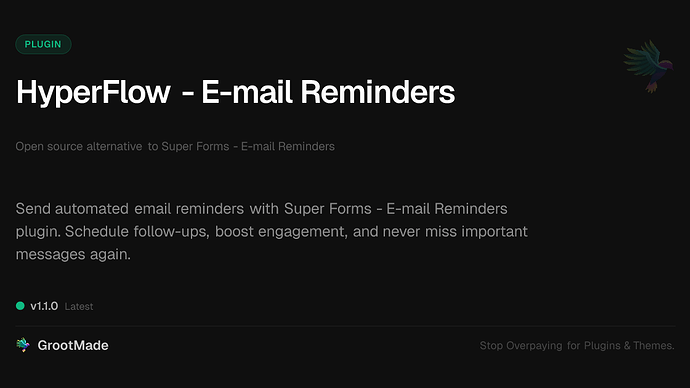 PLUGIN

HyperFlow - E-mail Reminders

Open source alternative to Super Forms - E-mail Reminders

Send automated email reminders with Super Forms - E-mail Reminders plugin. Schedule follow-ups, boost engagement, and never miss important messages again.

v1.1.0 Latest

GrootMade

Stop Overpaying for Plugins & Themes.